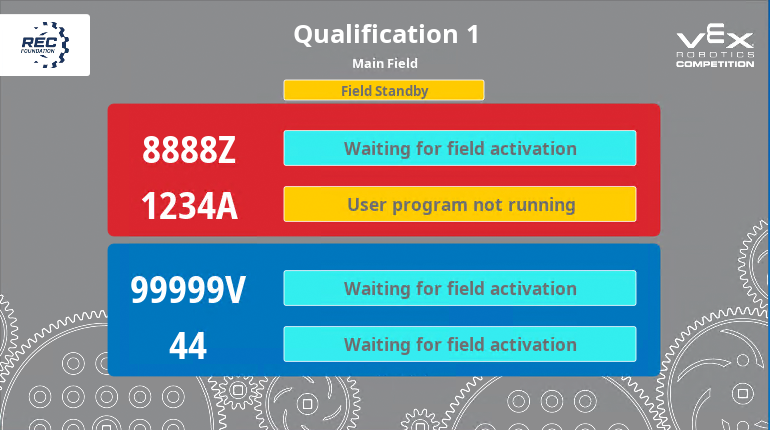 REC FOUNDATION

Qualification 1

Main Field

VEX ROBOTICS COMPETITION

Field Standby

8888Z

Waiting for field activation

1234A

User program not running

99999V

Waiting for field activation

44

Waiting for field activation